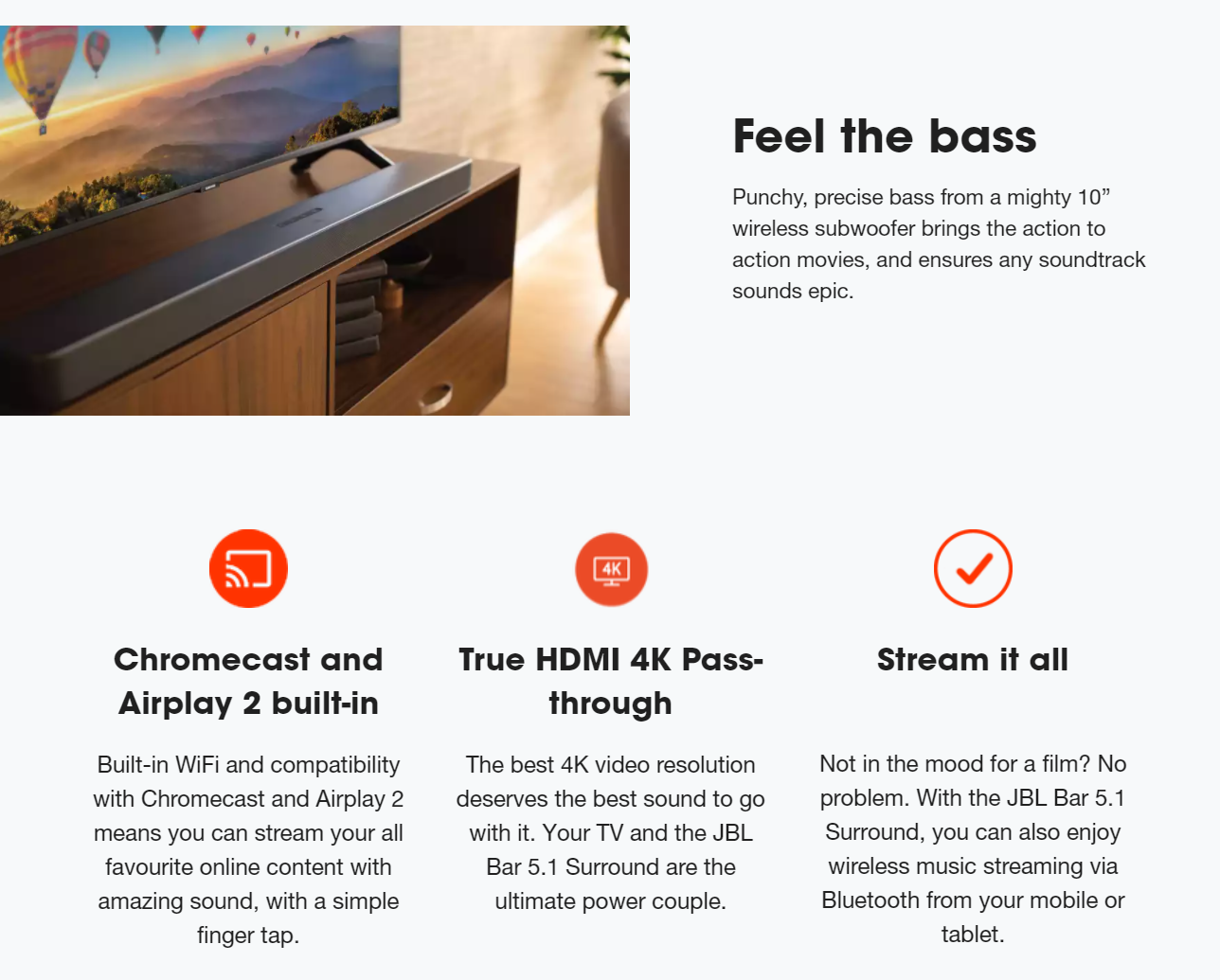 Feel the bass

Punchy, precise bass from a mighty 10” wireless subwoofer brings the action to action movies, and ensures any soundtrack sounds epic.

4K

Chromecast and Airplay 2 built-in

Built-in WiFi and compatibility with Chromecast and Airplay 2 means you can stream your all favourite online content with amazing sound, with a simple finger tap.

True HDMI 4K Pass-through

The best 4K video resolution deserves the best sound to go with it. Your TV and the JBL Bar 5.1 Surround are the ultimate power couple.

Stream it all

Not in the mood for a film? No problem. With the JBL Bar 5.1 Surround, you can also enjoy wireless music streaming via Bluetooth from your mobile or tablet.